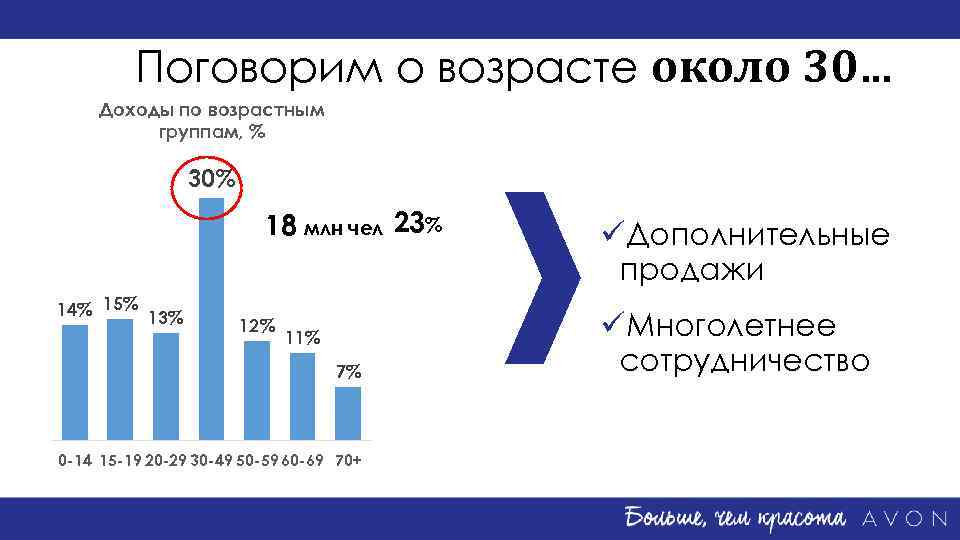 Поговорим о возрасте около 30…

Доходы по возрастным группам, %

30%

18 млн чел 23%

14% 15% 13% 12% 11% 7%

0-14 15-19 20-29 30-49 50-59 60-69 70+

✓Дополнительные продажи

✓Многолетнее сотрудничество

Больше, чем красота AVON